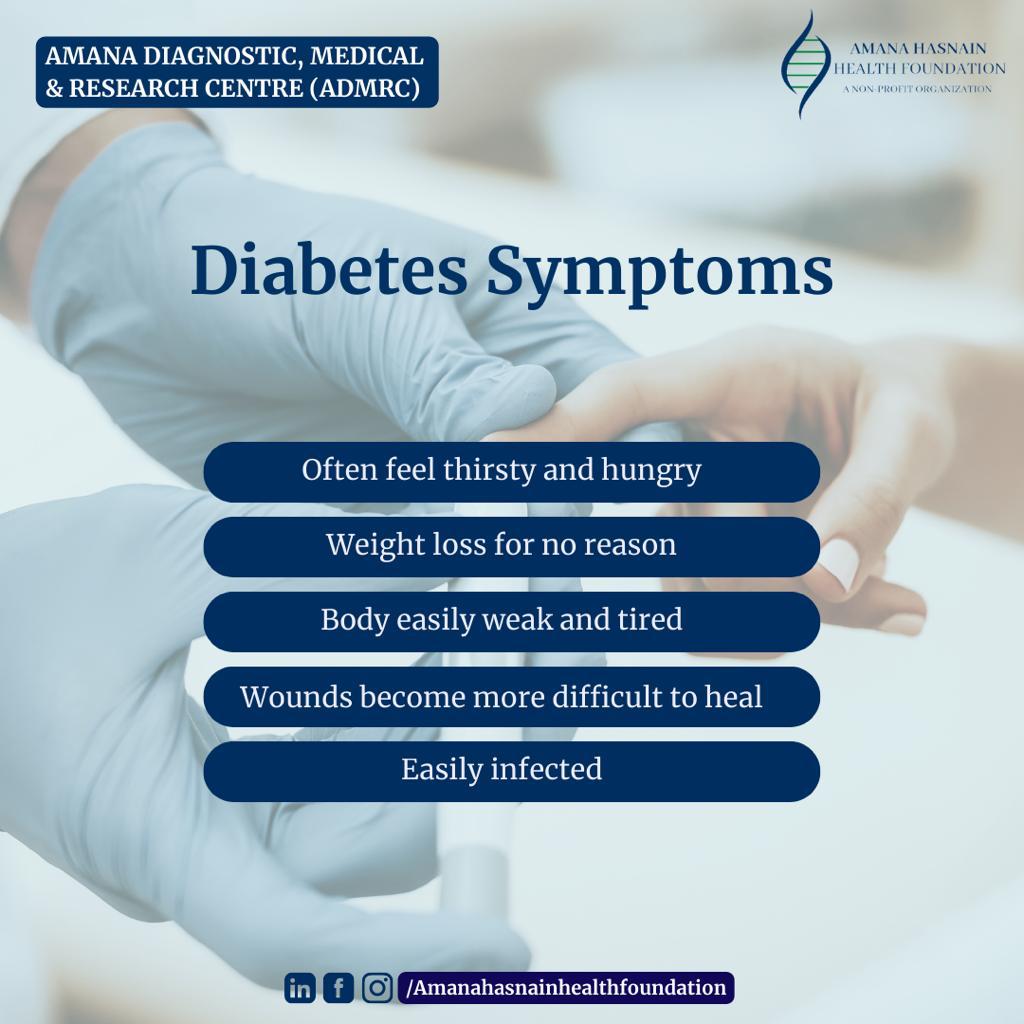 AMANA DIAGNOSTIC, MEDICAL & RESEARCH CENTRE (ADMRC)

AMANA HASNAIN HEALTH FOUNDATION
A NON-PROFIT ORGANIZATION

Diabetes Symptoms

Often feel thirsty and hungry

Weight loss for no reason

Body easily weak and tired

Wounds become more difficult to heal

Easily infected

in f /Amanahasnainhealthfoundation